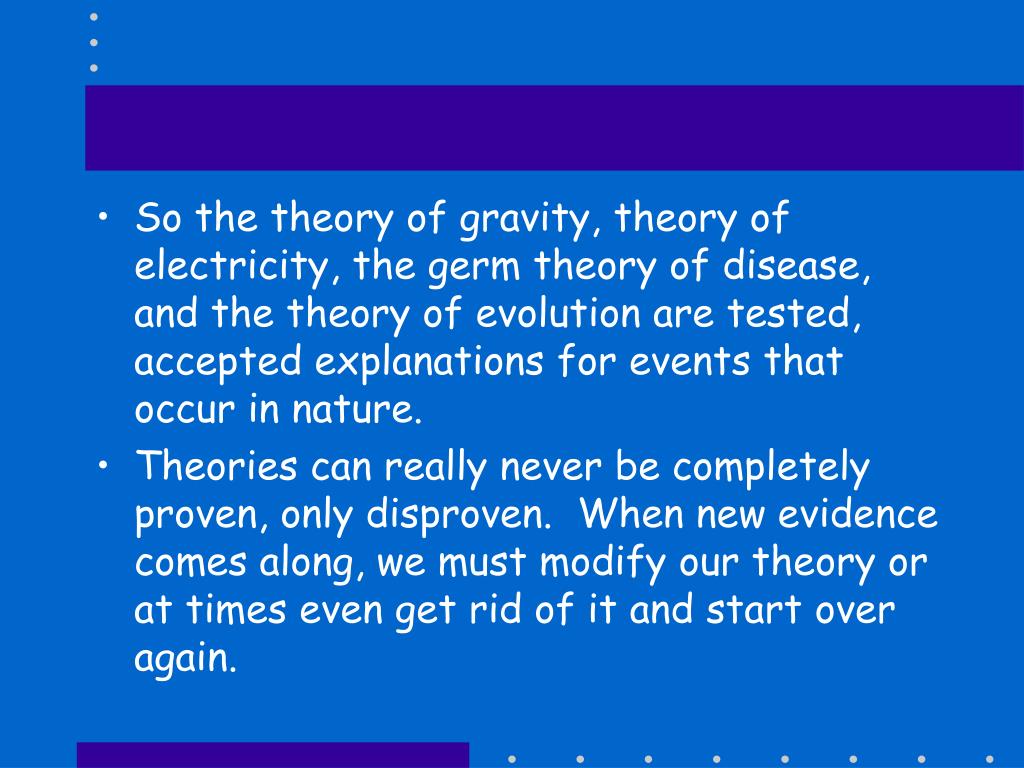 • So the theory of gravity, theory of electricity, the germ theory of disease, and the theory of evolution are tested, accepted explanations for events that occur in nature.
• Theories can really never be completely proven, only disproven.  When new evidence comes along, we must modify our theory or at times even get rid of it and start over again.